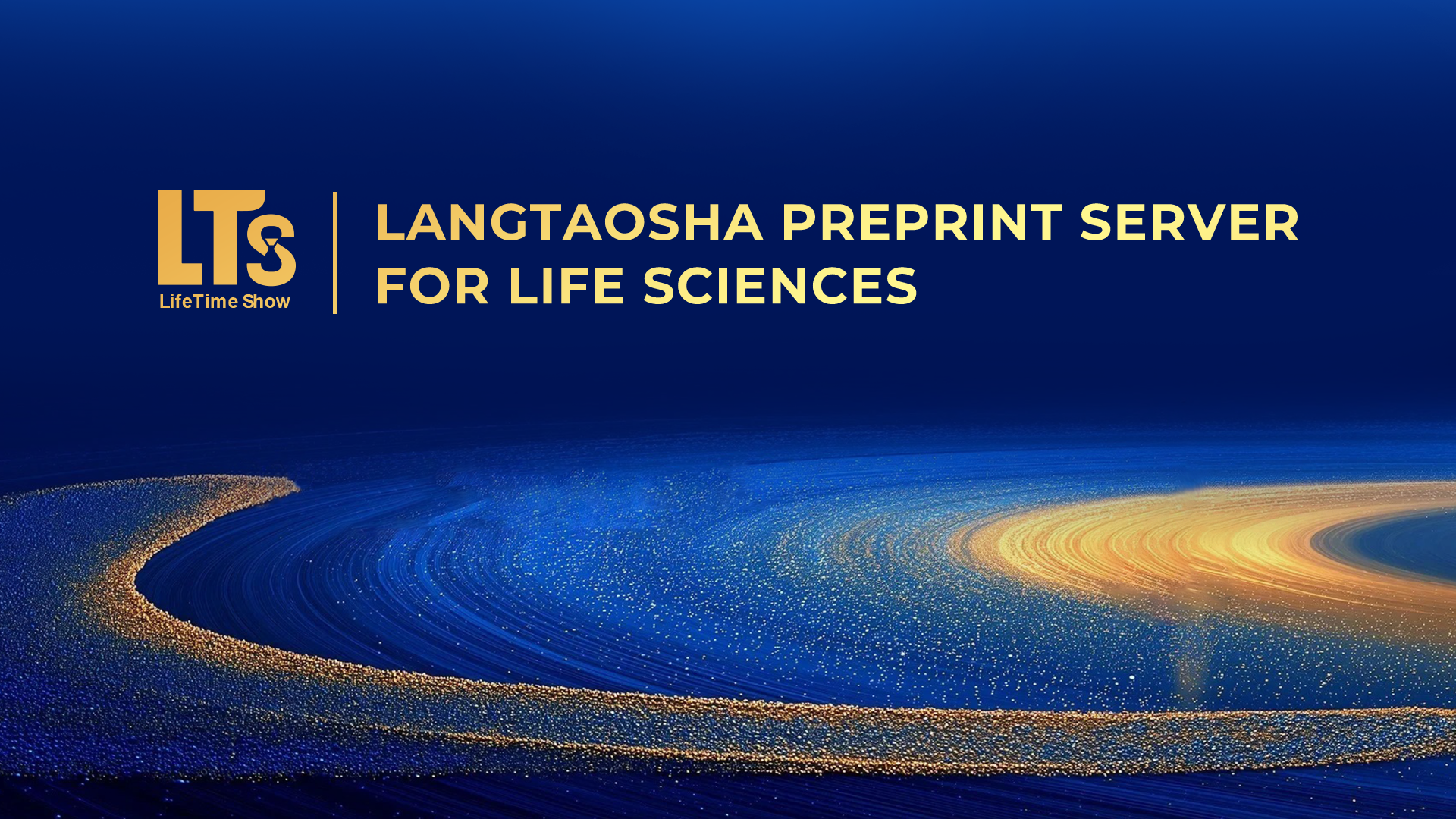 LTS
LifeTime Show

LANGTAOSHA PREPRINT SERVER FOR LIFE SCIENCES